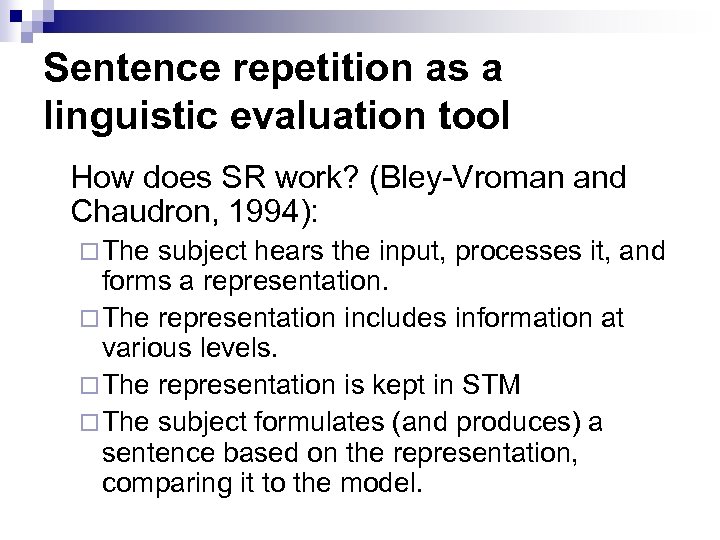 Sentence repetition as a linguistic evaluation tool

How does SR work? (Bley-Vroman and Chaudron, 1994):

□ The subject hears the input, processes it, and forms a representation.

□ The representation includes information at various levels.

□ The representation is kept in STM

□ The subject formulates (and produces) a sentence based on the representation, comparing it to the model.